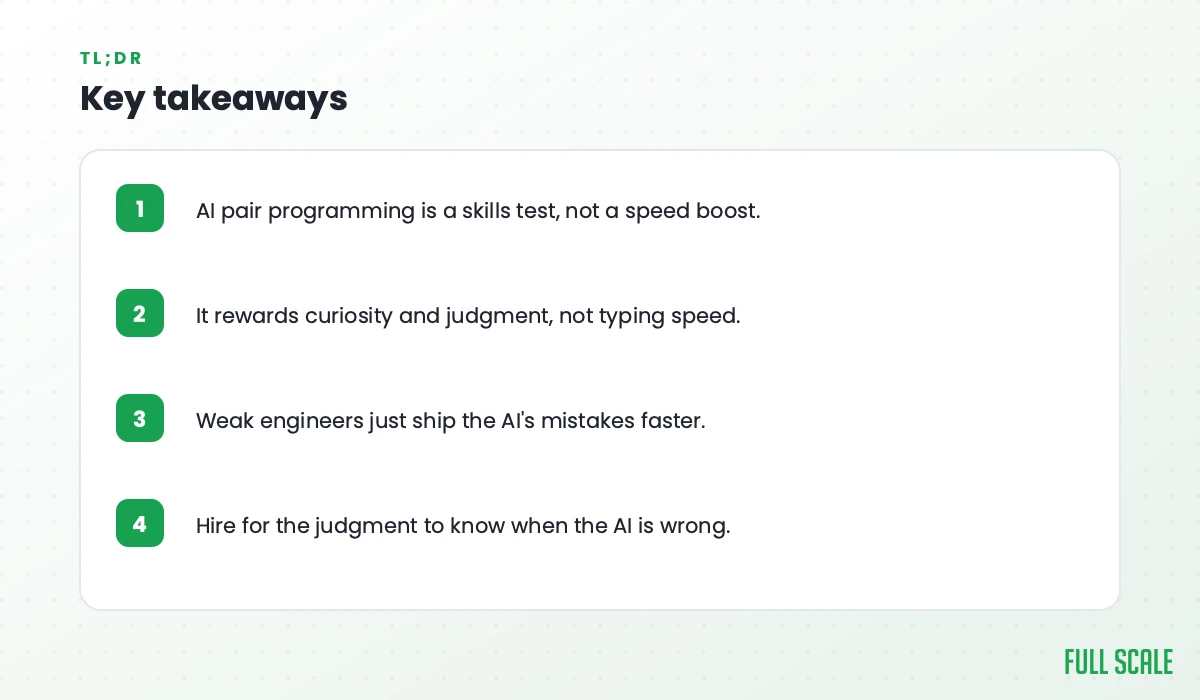 TL;DR
Key takeaways

1 AI pair programming is a skills test, not a speed boost.

2 It rewards curiosity and judgment, not typing speed.

3 Weak engineers just ship the AI's mistakes faster.

4 Hire for the judgment to know when the AI is wrong.

FULL SCALE